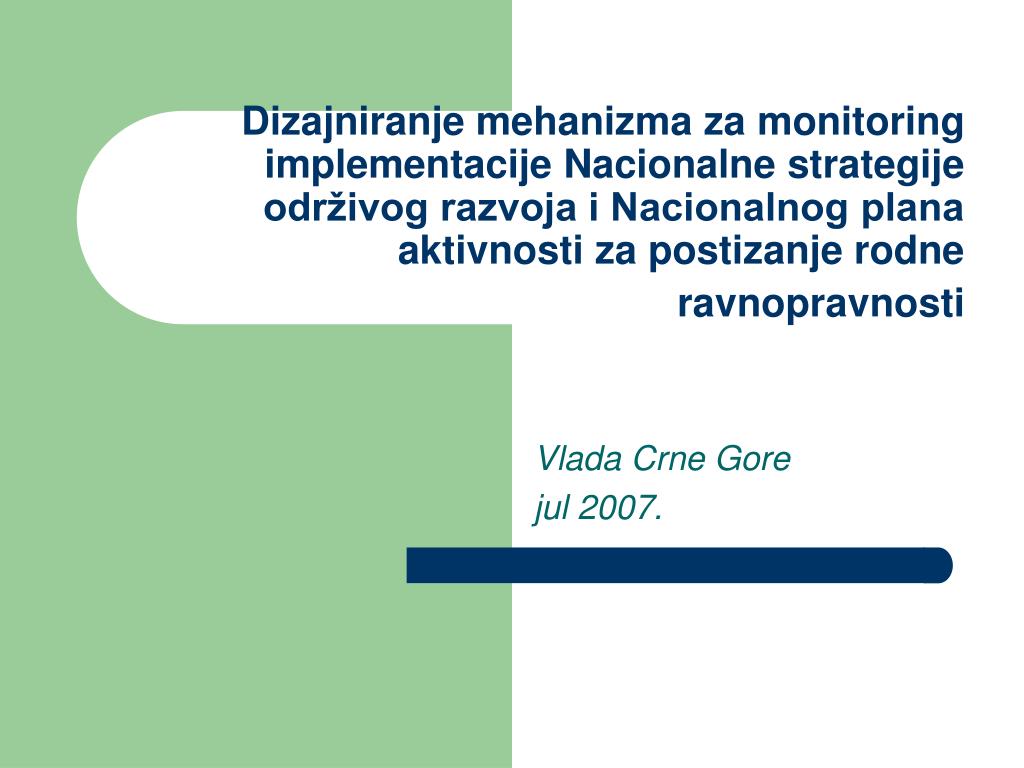 Dizajniranje mehanizma za monitoring implementacije Nacionalne strategije održivog razvoja i Nacionalnog plana aktivnosti za postizanje rodne ravnopravnosti

Vlada Crne Gore
jul 2007.